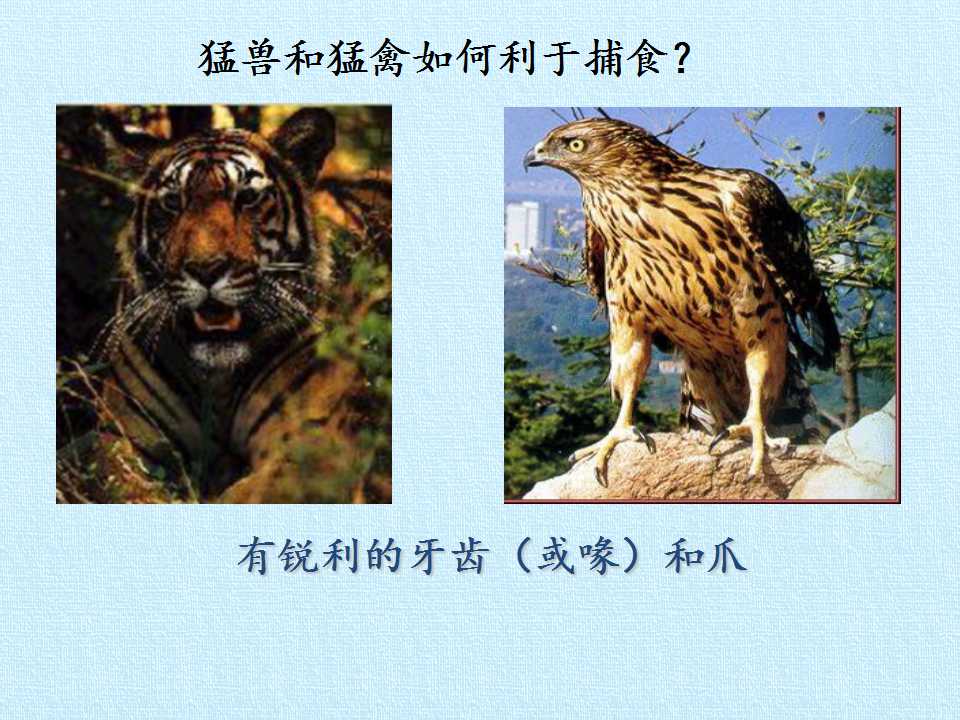 猛兽和猛禽如何利于捕食？

有锐利的牙齿（或喙）和爪